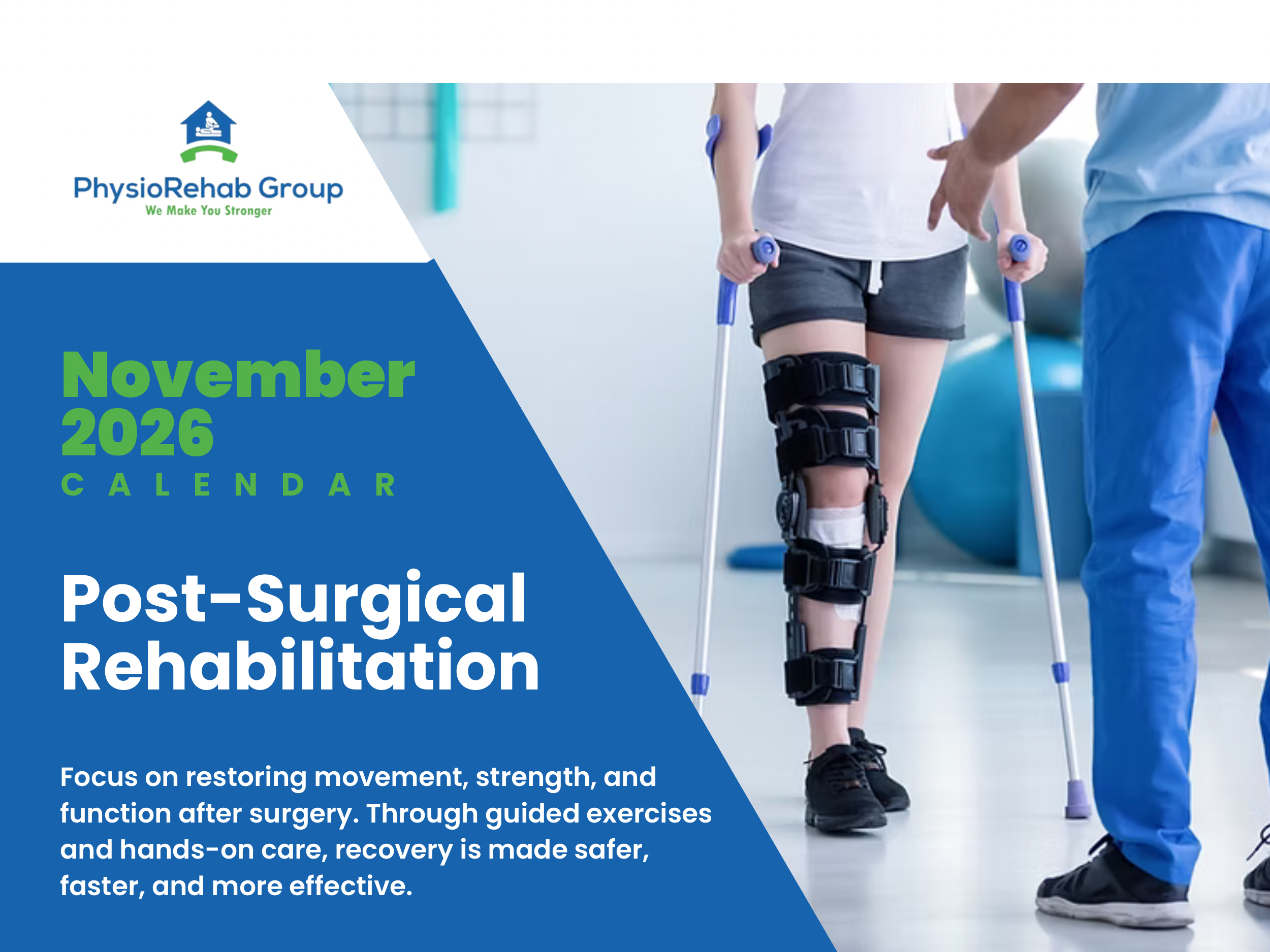 PhysioRehab Group
We Make You Stronger

November 2026
CALENDAR

Post-Surgical Rehabilitation

Focus on restoring movement, strength, and function after surgery. Through guided exercises and hands-on care, recovery is made safer, faster, and more effective.